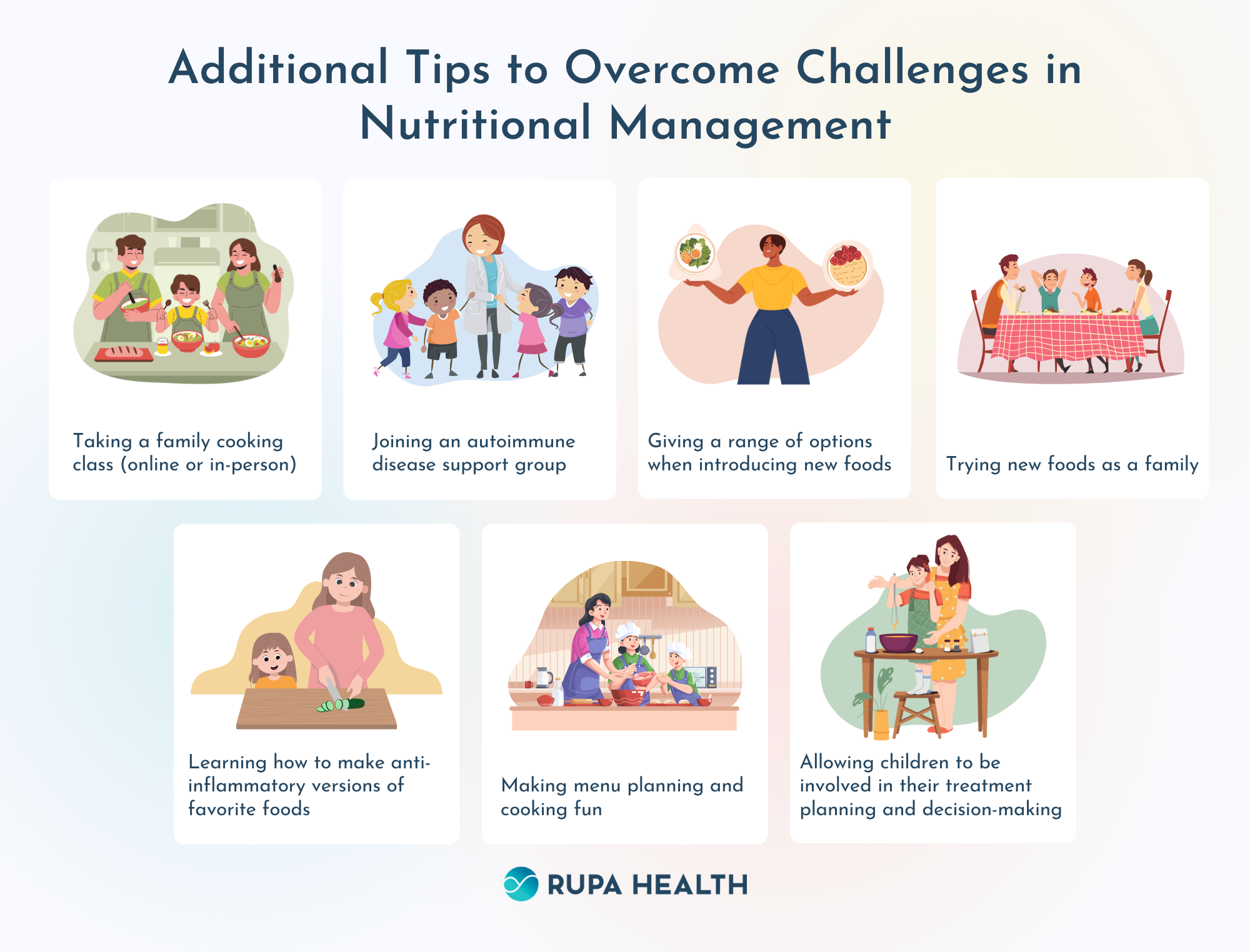 Additional Tips to Overcome Challenges in Nutritional Management

Taking a family cooking class (online or in-person)

Joining an autoimmune disease support group

Giving a range of options when introducing new foods

Trying new foods as a family

Learning how to make anti-inflammatory versions of favorite foods

Making menu planning and cooking fun

Allowing children to be involved in their treatment planning and decision-making

RUPA HEALTH